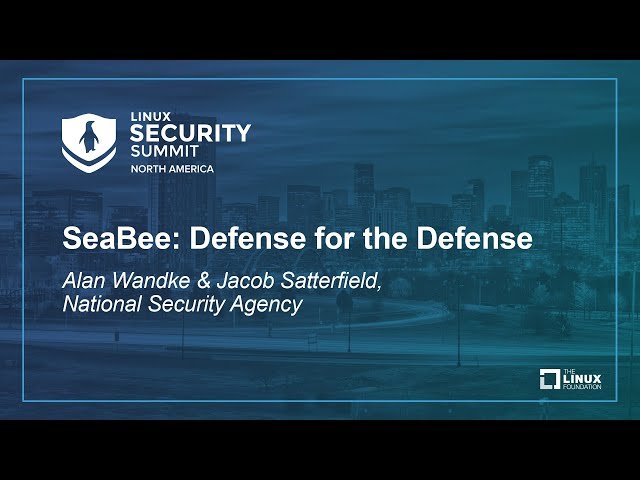 LINUX
SECURITY
SUMMIT
NORTH AMERICA

SeaBee: Defense for the Defense

Alan Wandke & Jacob Satterfield,
National Security Agency

THE
LINUX
FOUNDATION